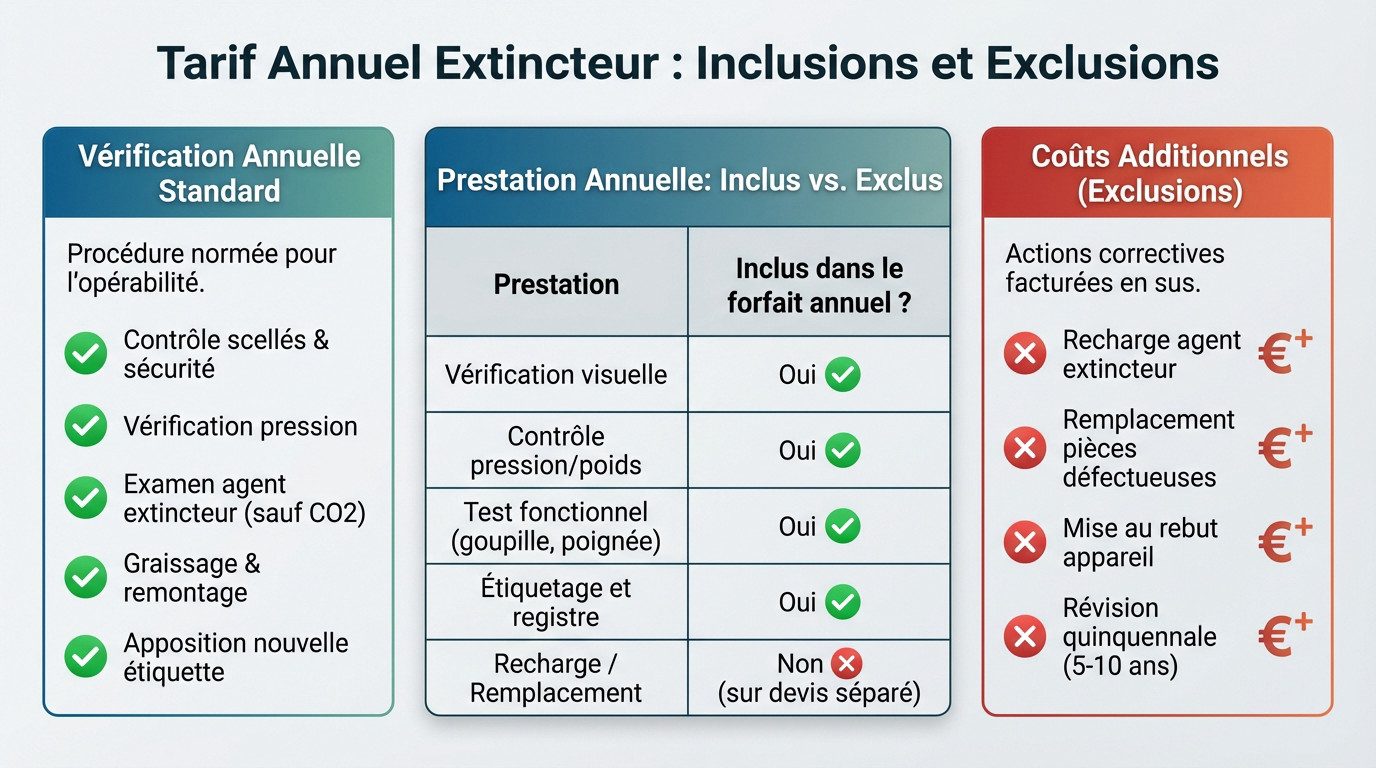 Tarif Annuel Extincteur : Inclusions et Exclusions

Vérification Annuelle Standard

Procédure normée pour l'opérabilité.

Contrôle scellés & sécurité

Vérification pression

Examen agent extincteur (sauf CO2)

Graissage & remontage

Apposition nouvelle étiquette

Prestation Annuelle: Inclus vs. Exclus

| Prestation | Inclus dans le forfait annuel ? |
|---|---|
| Vérification visuelle | Oui |
| Contrôle pression/poids | Oui |
| Test fonctionnel (goupille, poignée) | Oui |
| Étiquetage et registre | Oui |
| Recharge / Remplacement | Non (sur devis séparé) |

Coûts Additionnels (Exclusions)

Actions correctives facturées en sus.

Recharge agent extincteur €+

Remplacement pièces défectueuses €+

Mise au rebut appareil €+

Révision quinquennale (5-10 ans) €+